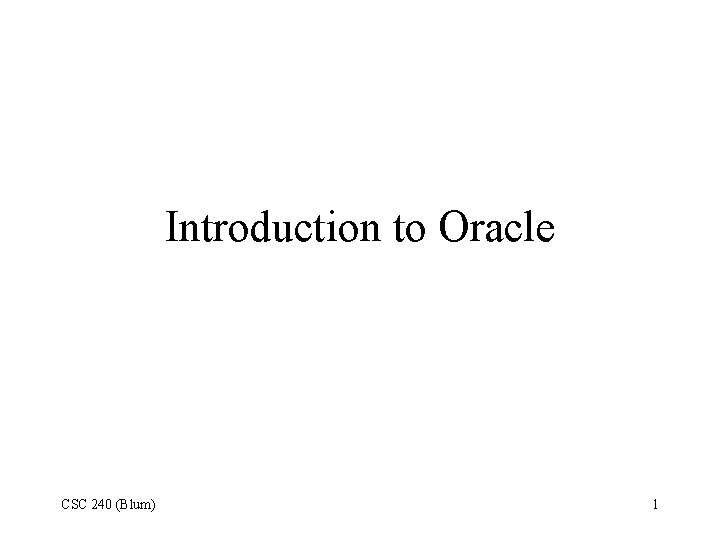 Introduction to Oracle

CSC 240 (Blum)

1